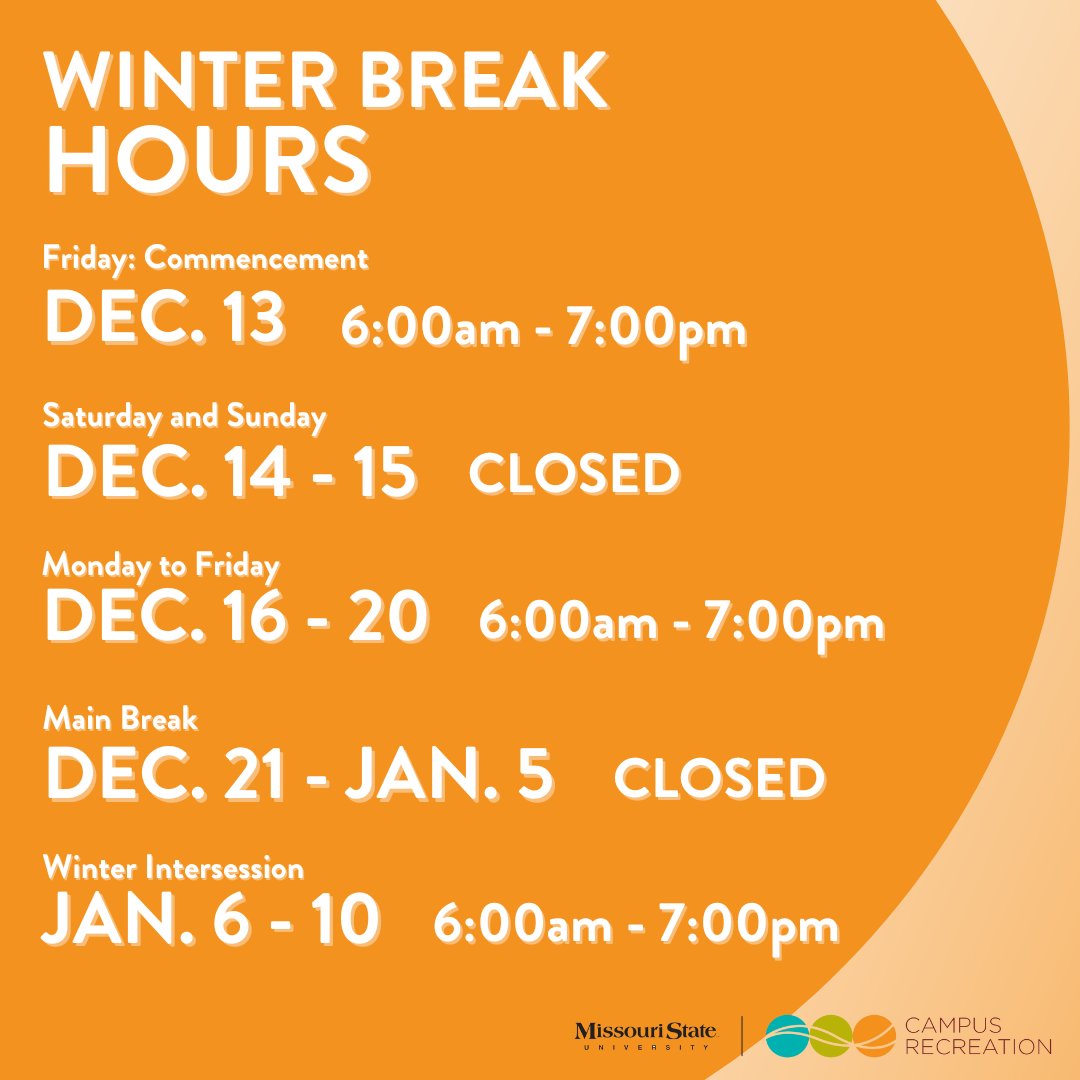 WINTER BREAK HOURS

Friday: Commencement
DEC. 13 6:00am - 7:00pm

Saturday and Sunday
DEC. 14 - 15 CLOSED

Monday to Friday
DEC. 16 - 20 6:00am - 7:00pm

Main Break
DEC. 21 - JAN. 5 CLOSED

Winter Intersession
JAN. 6 - 10 6:00am - 7:00pm

Missouri State UNIVERSITY | CAMPUS RECREATION